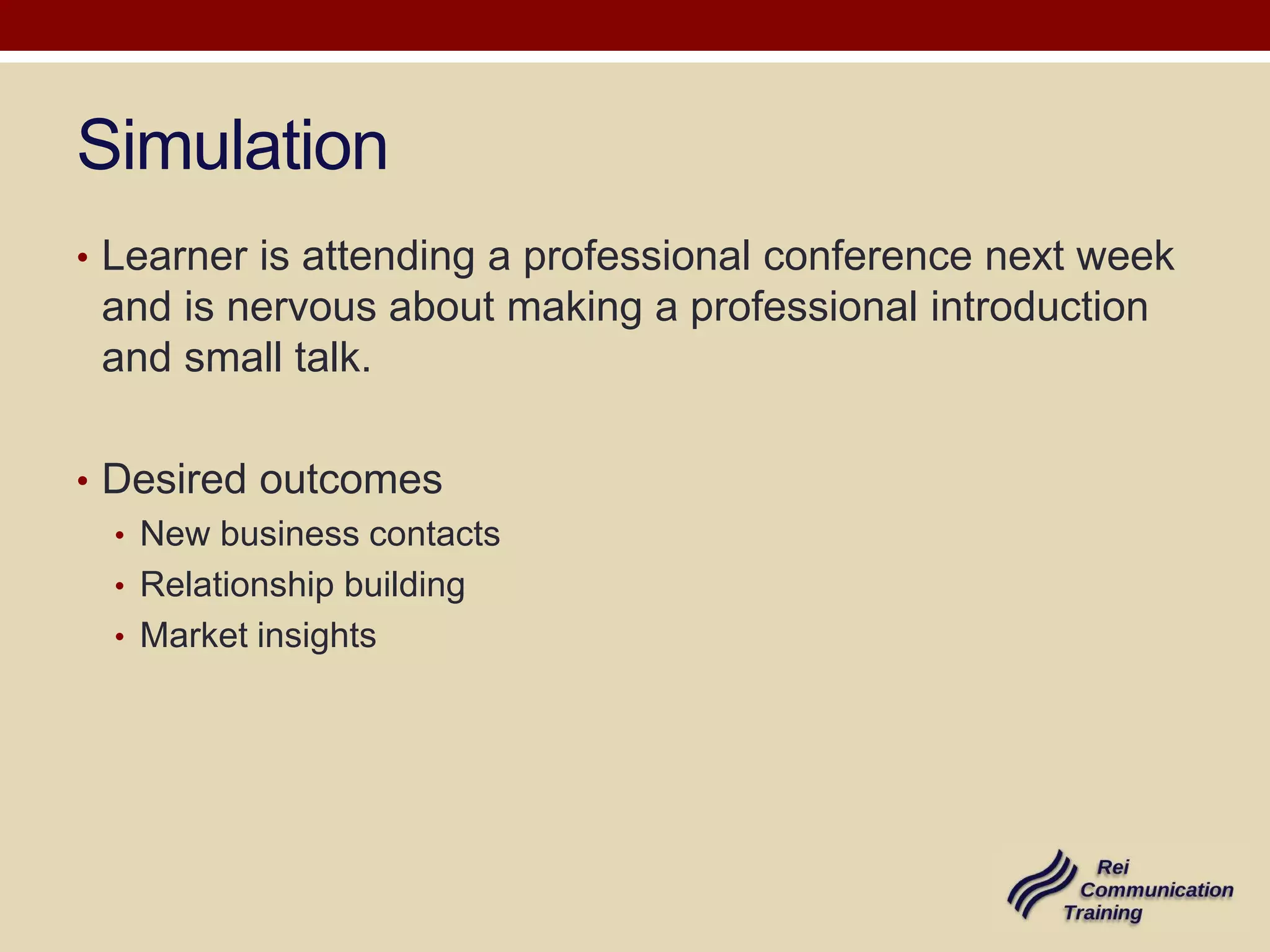 Simulation

• Learner is attending a professional conference next week and is nervous about making a professional introduction and small talk.

• Desired outcomes
  • New business contacts
  • Relationship building
  • Market insights

Rei Communication Training